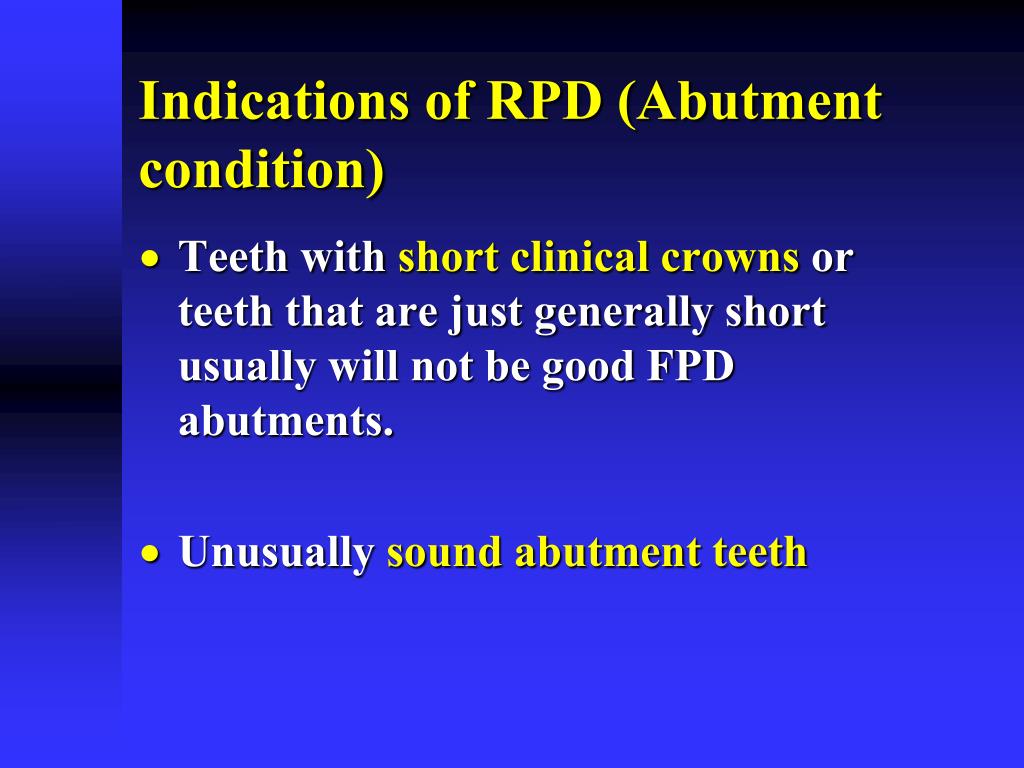 Indications of RPD (Abutment condition)

• Teeth with short clinical crowns or teeth that are just generally short usually will not be good FPD abutments.

• Unusually sound abutment teeth